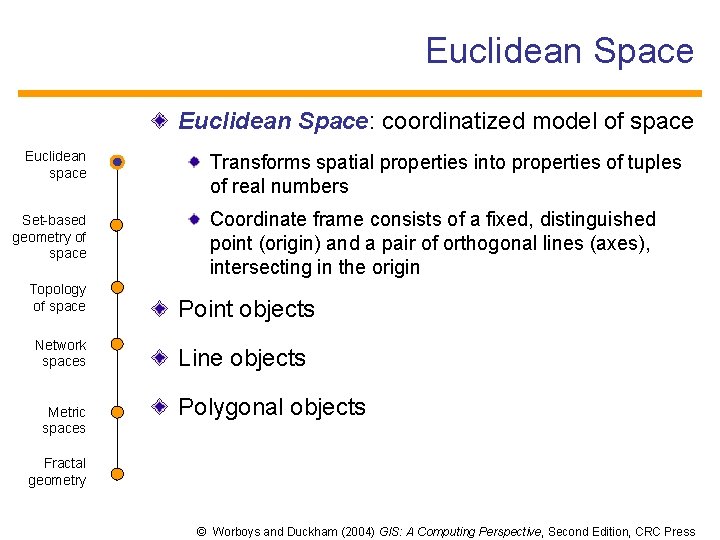 Euclidean Space

Euclidean space

Set-based geometry of space

Topology of space

Network spaces

Metric spaces

Fractal geometry

Euclidean Space: coordinatized model of space

Transforms spatial properties into properties of tuples of real numbers

Coordinate frame consists of a fixed, distinguished point (origin) and a pair of orthogonal lines (axes), intersecting in the origin

Point objects

Line objects

Polygonal objects

© Worboys and Duckham (2004) GIS: A Computing Perspective, Second Edition, CRC Press